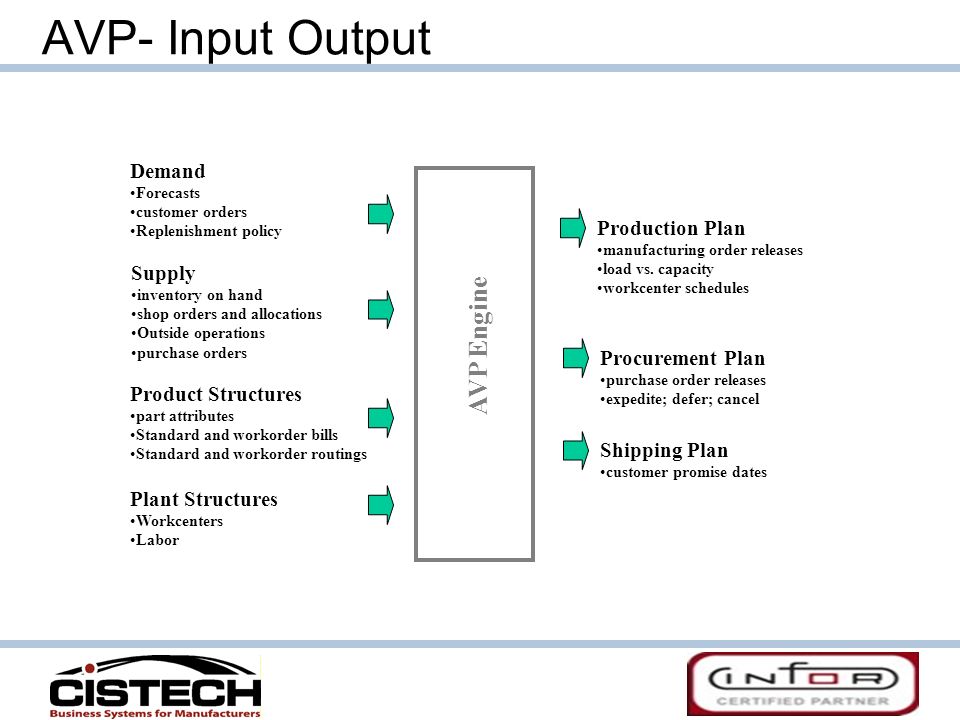 AVP- Input Output

Demand
•Forecasts
•customer orders
•Replenishment policy

Supply
•inventory on hand
•shop orders and allocations
•Outside operations
•purchase orders

Product Structures
•part attributes
•Standard and workorder bills
•Standard and workorder routings

Plant Structures
•Workcenters
•Labor

AVP Engine

Production Plan
•manufacturing order releases
•load vs. capacity
•workcenter schedules

Procurement Plan
•purchase order releases
•expedite; defer; cancel

Shipping Plan
•customer promise dates

CISTECH
Business Systems for Manufacturers

INFOR
CERTIFIED PARTNER